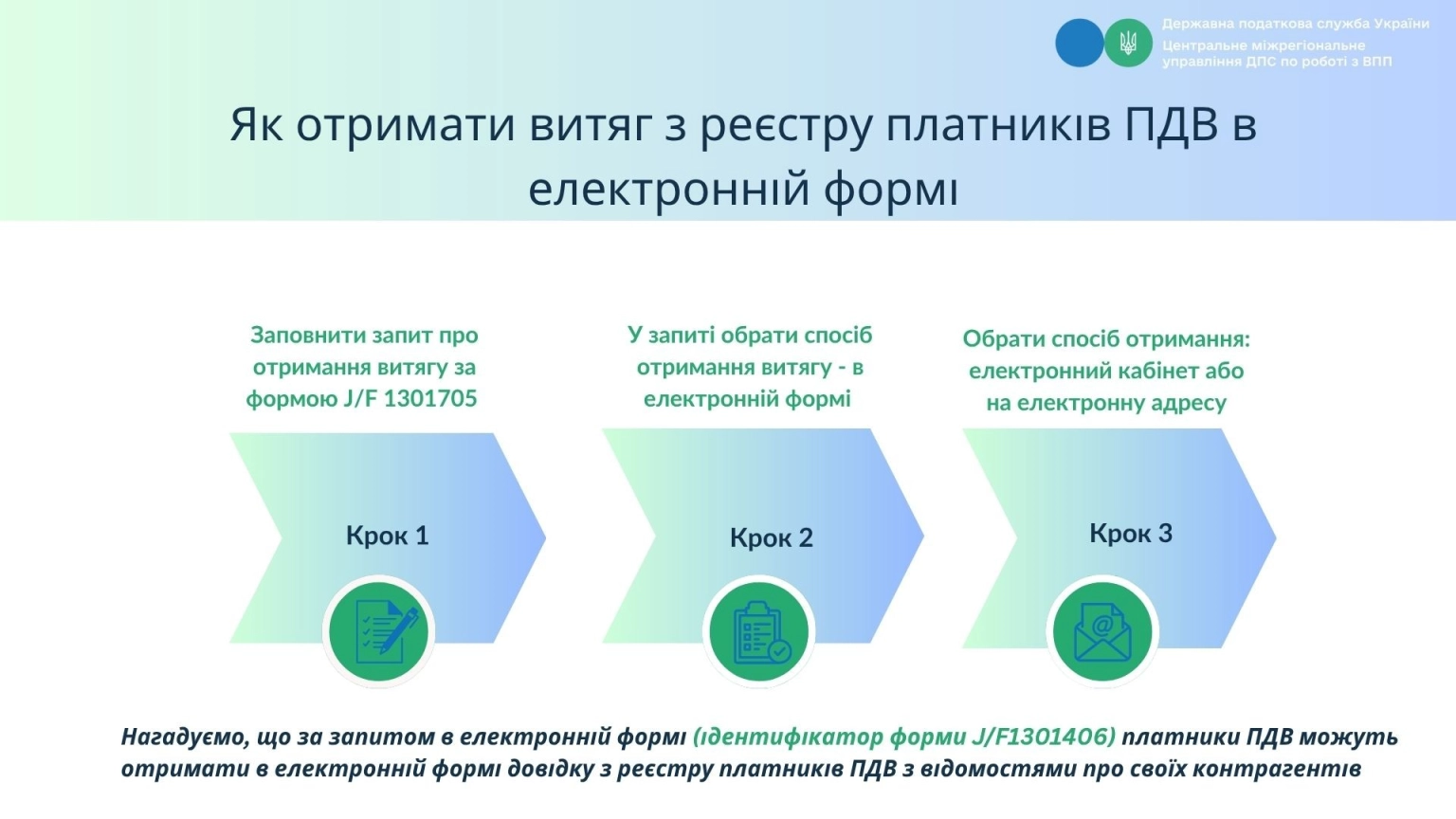 Державна податкова служба України
Центральне міжрегіональне управління ДПС по роботі з ВПП

Як отримати витяг з реєстру платників ПДВ в електронній формі

Заповнити запит про отримання витягу за формою J/F 1301705

Крок 1

У запиті обрати спосіб отримання витягу - в електронній формі

Крок 2

Обрати спосіб отримання: електронний кабінет або на електронну адресу

Крок 3

Нагадуємо, що за запитом в електронній формі (ідентифікатор форми J/F1301406) платники ПДВ можуть отримати в електронній формі довідку з реєстру платників ПДВ з відомостями про своїх контрагентів